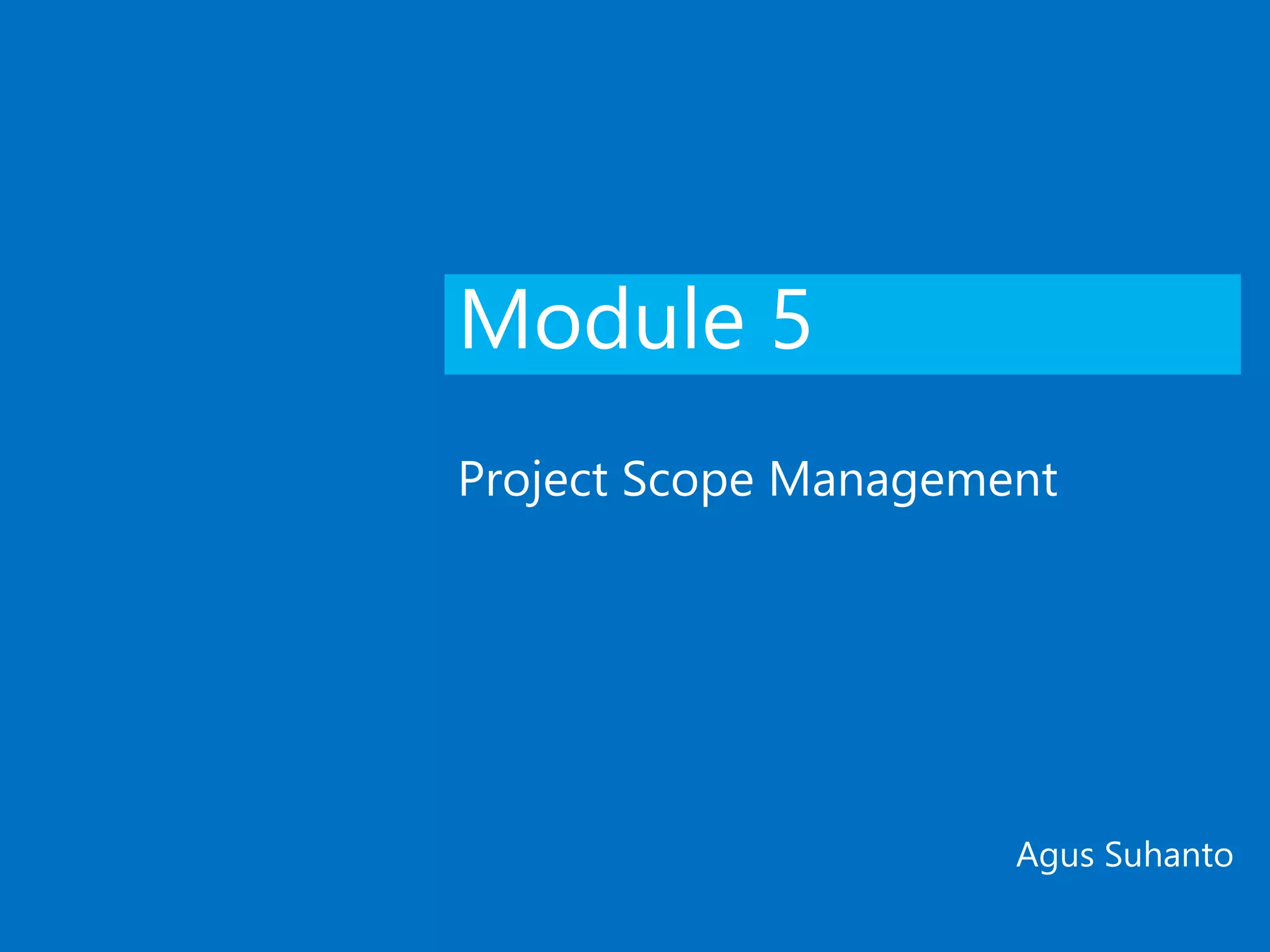 Module 5

Project Scope Management

Agus Suhanto